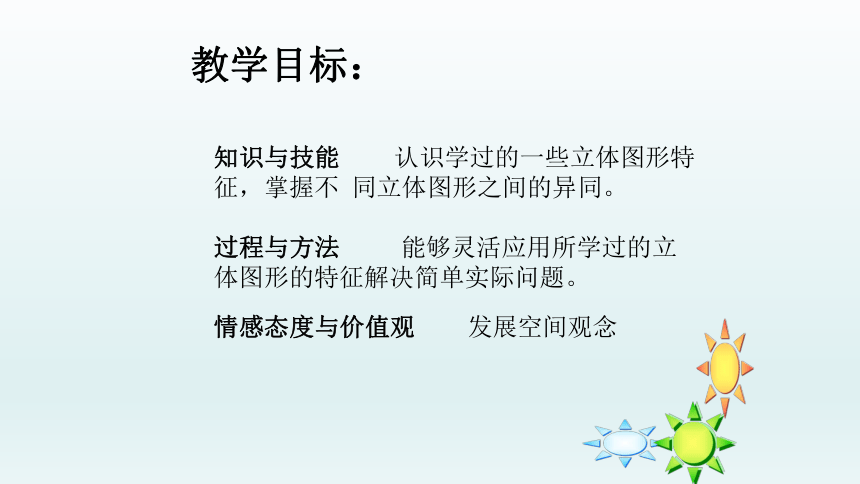 教学目标：

知识与技能　　认识学过的一些立体图形特征，掌握不 同立体图形之间的异同。

过程与方法　　能够灵活应用所学过的立体图形的特征解决简单实际问题。

情感态度与价值观　　发展空间观念